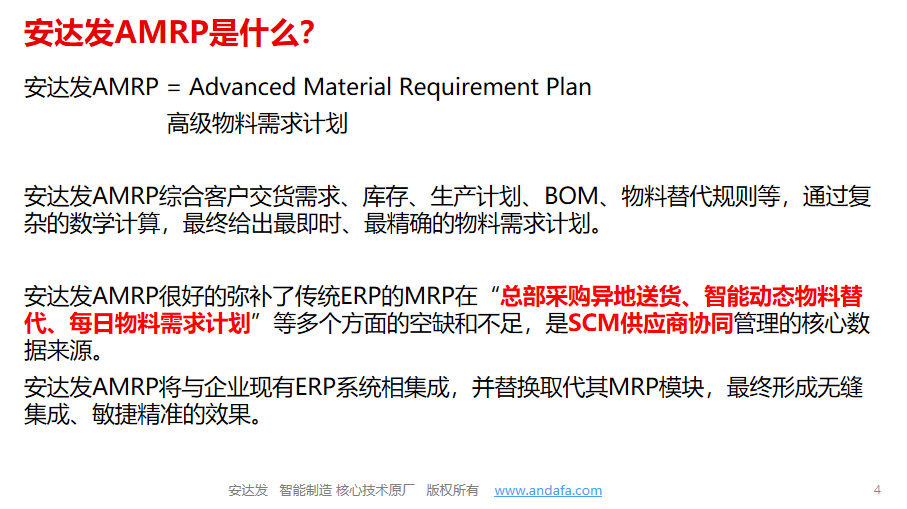 安达发AMRP是什么？

安达发AMRP = Advanced Material Requirement Plan
高级物料需求计划

安达发AMRP综合客户交货需求、库存、生产计划、BOM、物料替代规则等，通过复杂的数学计算，最终给出最即时、最精确的物料需求计划。

安达发AMRP很好的弥补了传统ERP的MRP在“总部采购异地送货、智能动态物料替代、每日物料需求计划”等多个方面的空缺和不足，是SCM供应商协同管理的核心数据来源。

安达发AMRP将与企业现有ERP系统相集成，并替换取代其MRP模块，最终形成无缝集成、敏捷精准的效果。

安达发 智能制造 核心技术原厂 版权所有 www.andafa.com

4